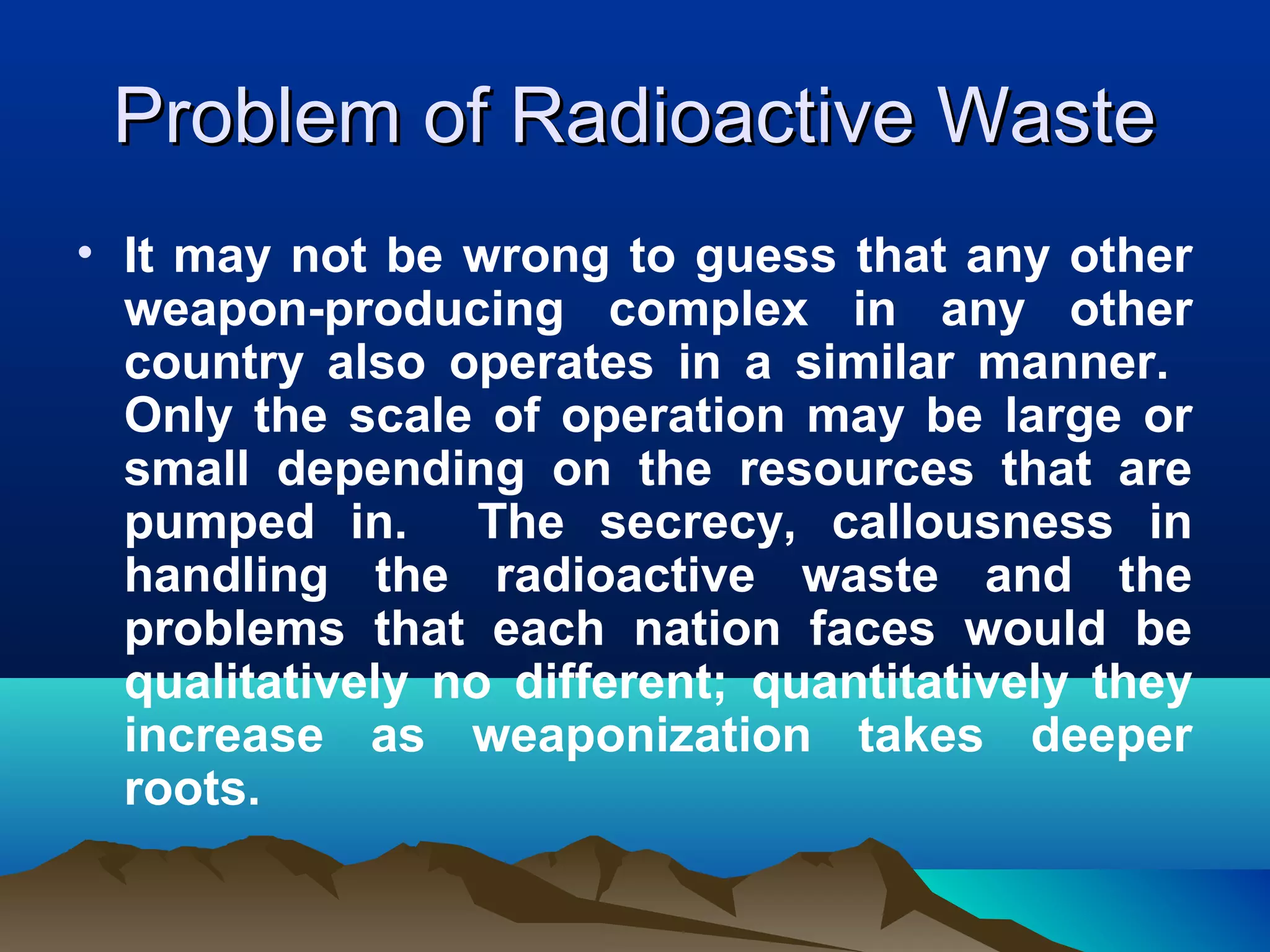 Problem of Radioactive Waste

• It may not be wrong to guess that any other weapon-producing complex in any other country also operates in a similar manner. Only the scale of operation may be large or small depending on the resources that are pumped in. The secrecy, callousness in handling the radioactive waste and the problems that each nation faces would be qualitatively no different; quantitatively they increase as weaponization takes deeper roots.